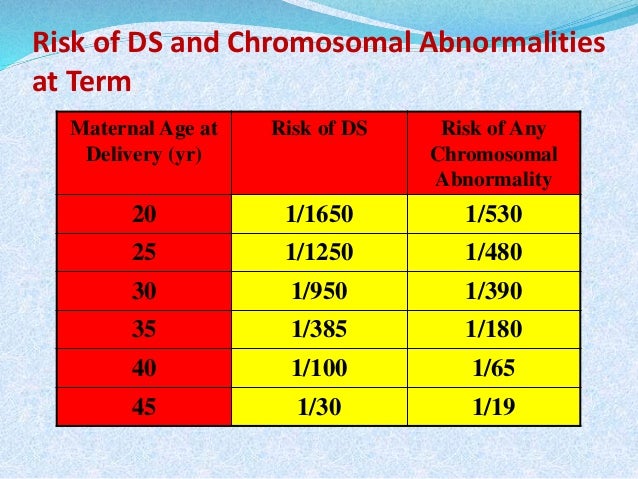 Risk of DS and Chromosomal Abnormalities at Term

| Maternal Age at Delivery (yr) | Risk of DS | Risk of Any Chromosomal Abnormality |
|---|---|---|
| 20 | 1/1650 | 1/530 |
| 25 | 1/1250 | 1/480 |
| 30 | 1/950 | 1/390 |
| 35 | 1/385 | 1/180 |
| 40 | 1/100 | 1/65 |
| 45 | 1/30 | 1/19 |